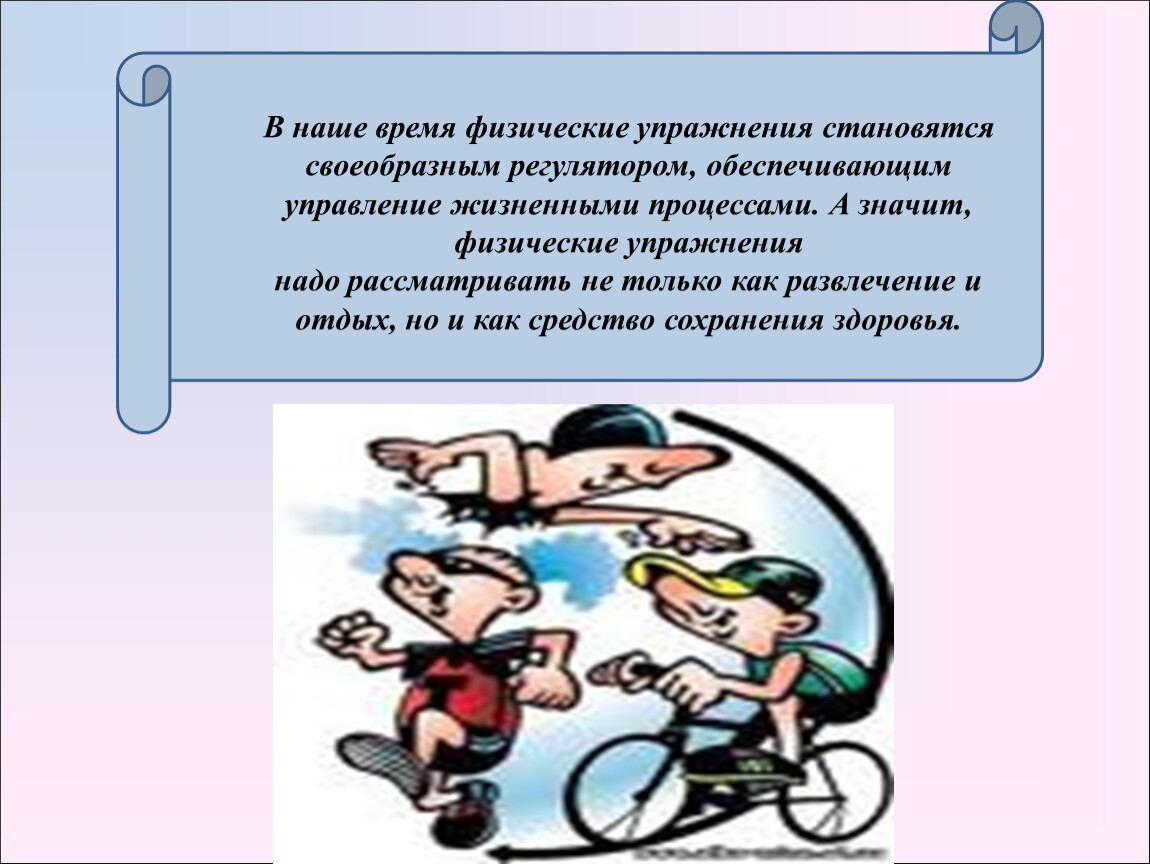 В наше время физические упражнения становятся своеобразным регулятором, обеспечивающим управление жизненными процессами. А значит, физические упражнения
надо рассматривать не только как развлечение и отдых, но и как средство сохранения здоровья.